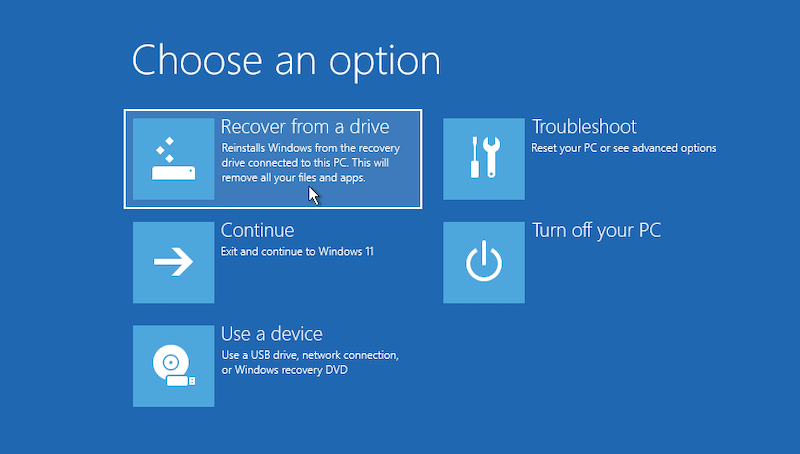 Choose an option

Recover from a drive
Reinstalls Windows from the recovery drive connected to this PC. This will remove all your files and apps.

Continue
Exit and continue to Windows 11

Use a device
Use a USB drive, network connection, or Windows recovery DVD

Troubleshoot
Reset your PC or see advanced options

Turn off your PC